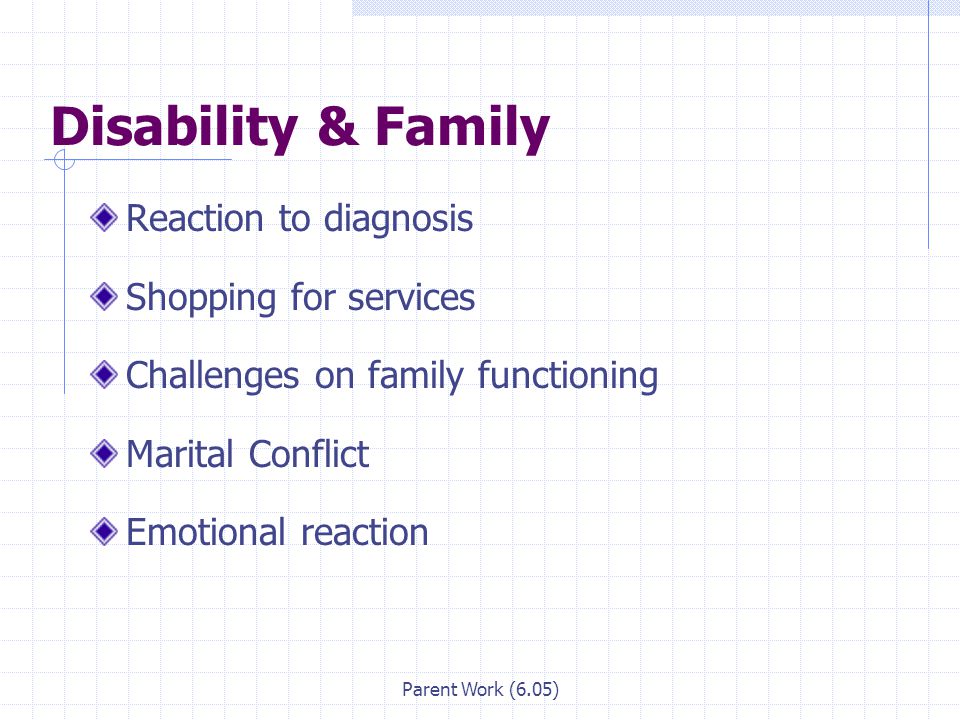 Disability & Family

Reaction to diagnosis

Shopping for services

Challenges on family functioning

Marital Conflict

Emotional reaction

Parent Work (6.05)